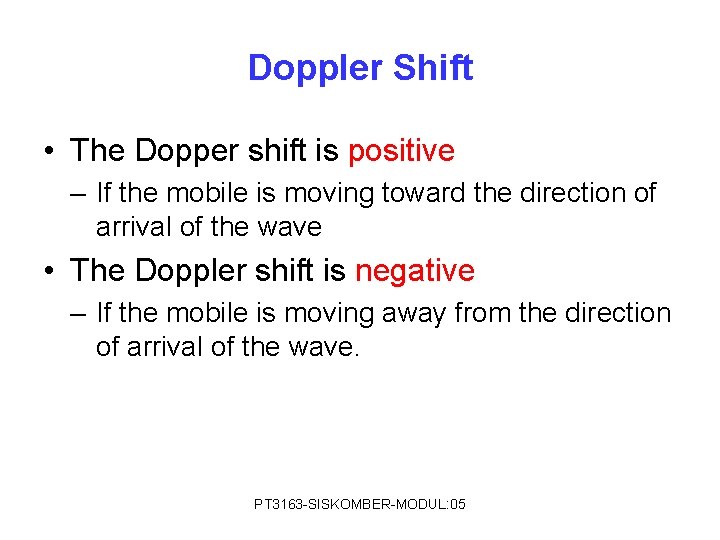 Doppler Shift

• The Dopper shift is positive
– If the mobile is moving toward the direction of arrival of the wave
• The Doppler shift is negative
– If the mobile is moving away from the direction of arrival of the wave.

PT3163-SISKOMBER-MODUL:05